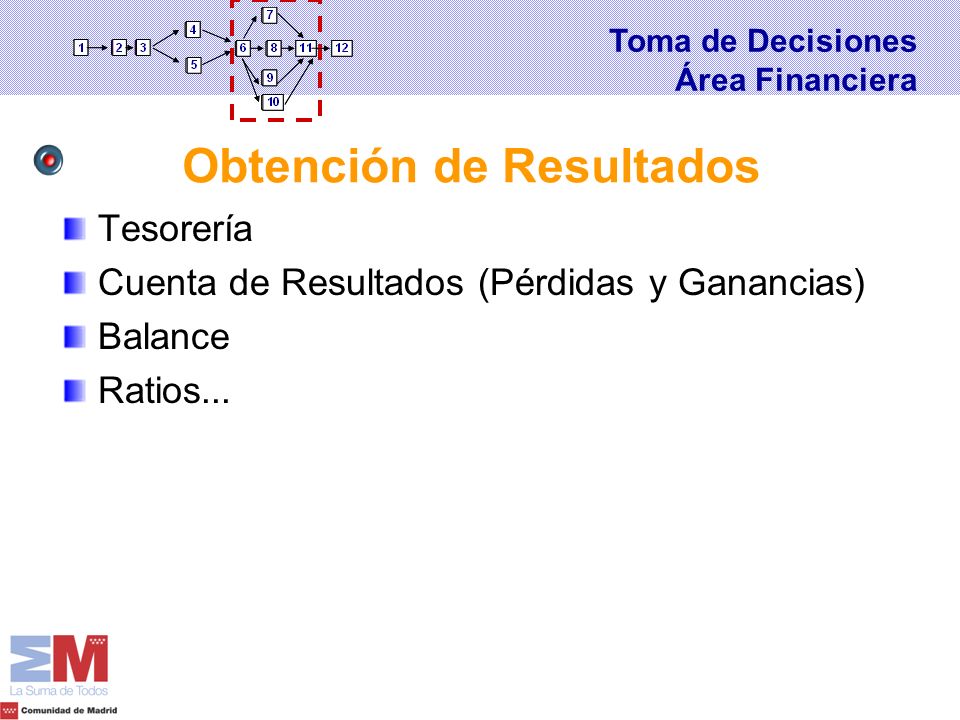 1 2 3 4 5 6 7 8 9 10 11 12

Toma de Decisiones
Área Financiera

Obtención de Resultados

Tesorería
Cuenta de Resultados (Pérdidas y Ganancias)
Balance
Ratios...

La Suma de Todos
Comunidad de Madrid